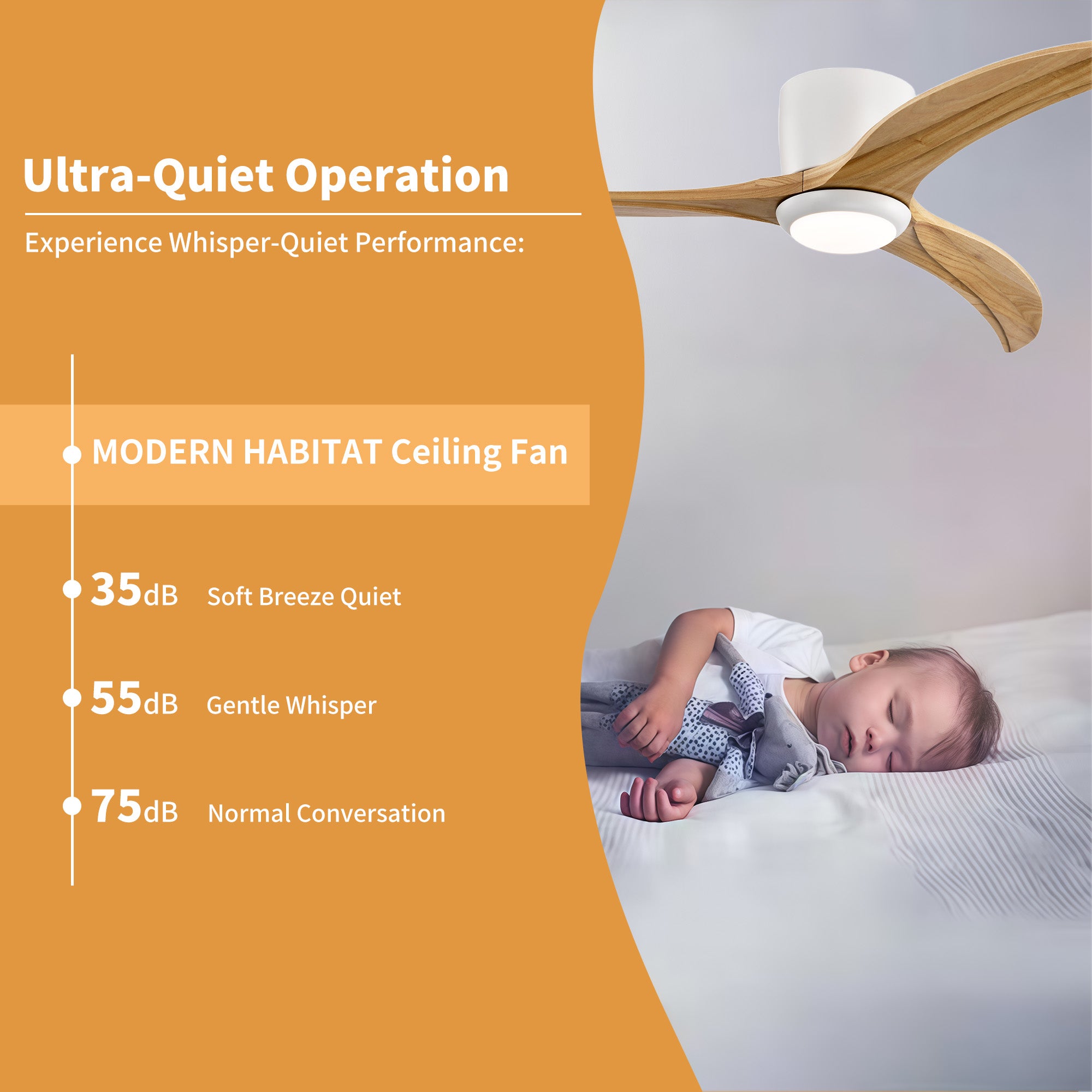 Ultra-Quiet Operation

Experience Whisper-Quiet Performance:

MODERN HABITAT Ceiling Fan

35dB Soft Breeze Quiet

55dB Gentle Whisper

75dB Normal Conversation